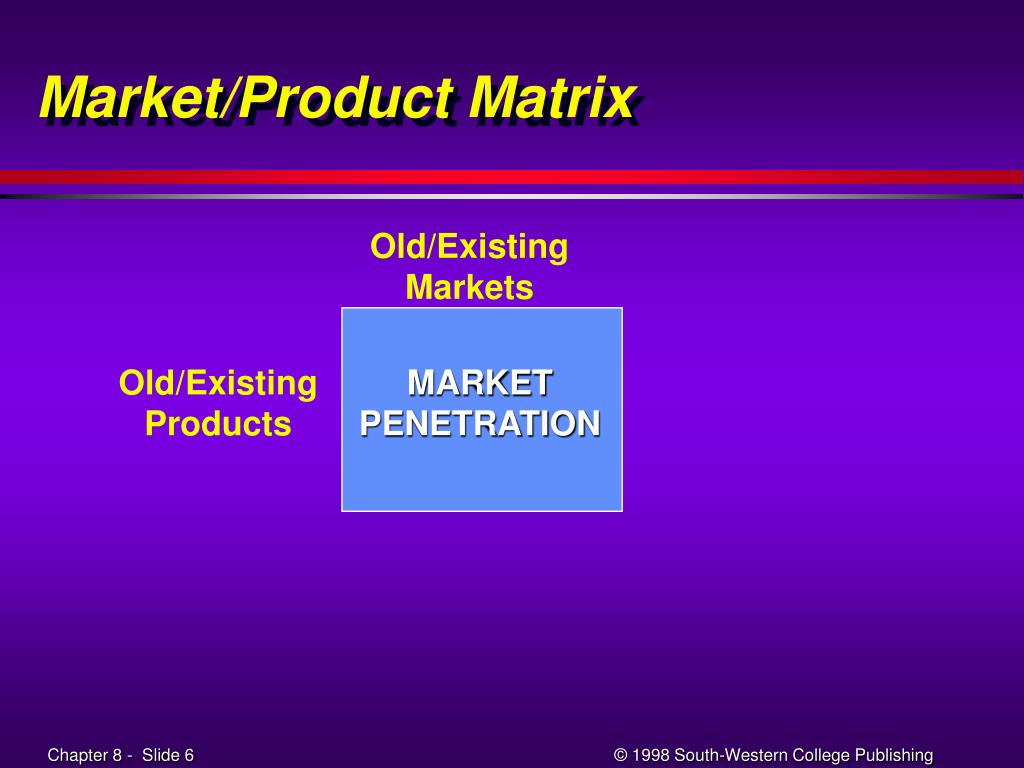 Market/Product Matrix

Old/Existing Markets

Old/Existing Products

MARKET PENETRATION

Chapter 8 - Slide 6

© 1998 South-Western College Publishing